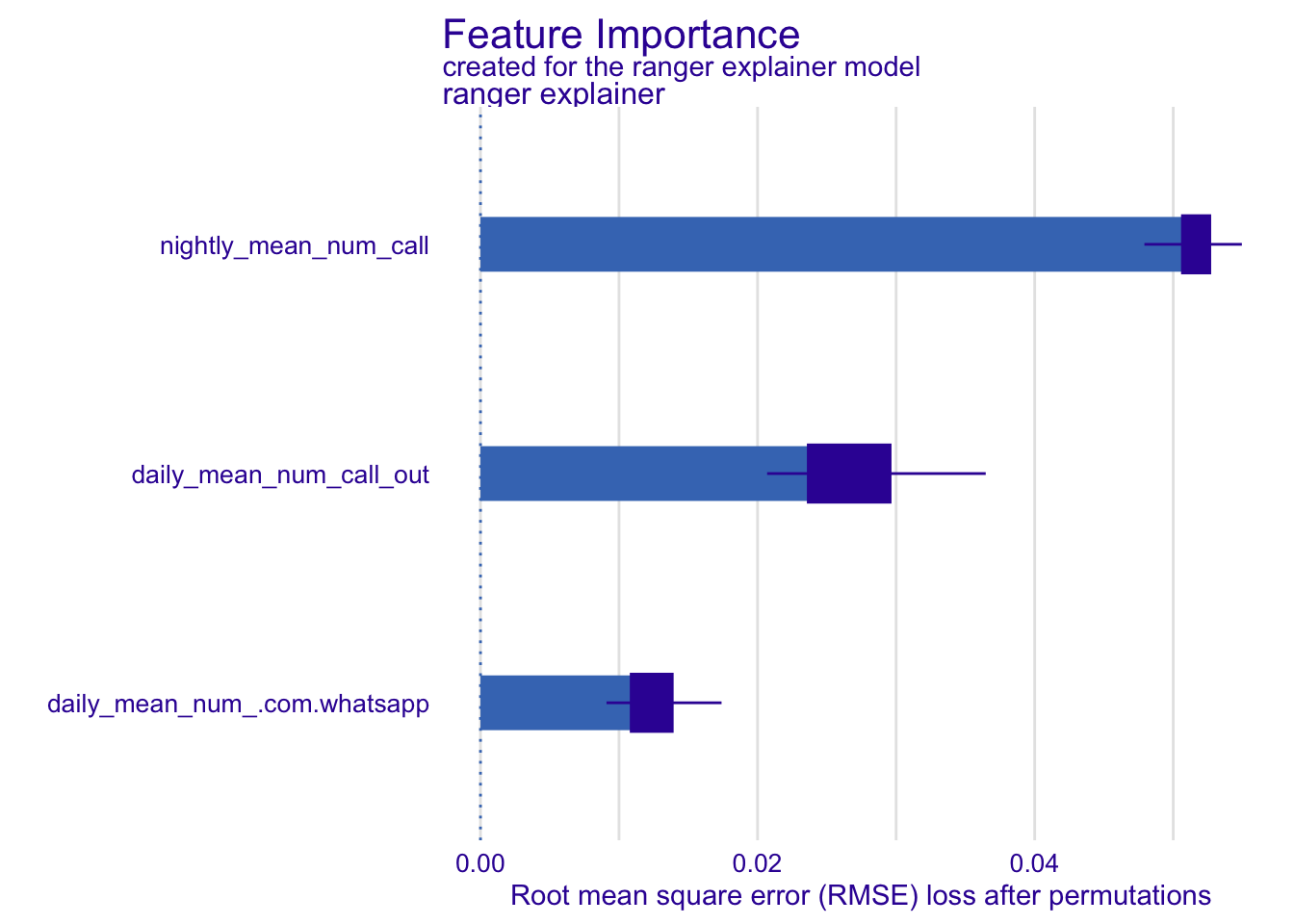 Feature Importance
created for the ranger explainer model
ranger explainer

nightly_mean_num_call

daily_mean_num_call_out

daily_mean_num_.com.whatsapp

0.00
0.02
0.04
Root mean square error (RMSE) loss after permutations